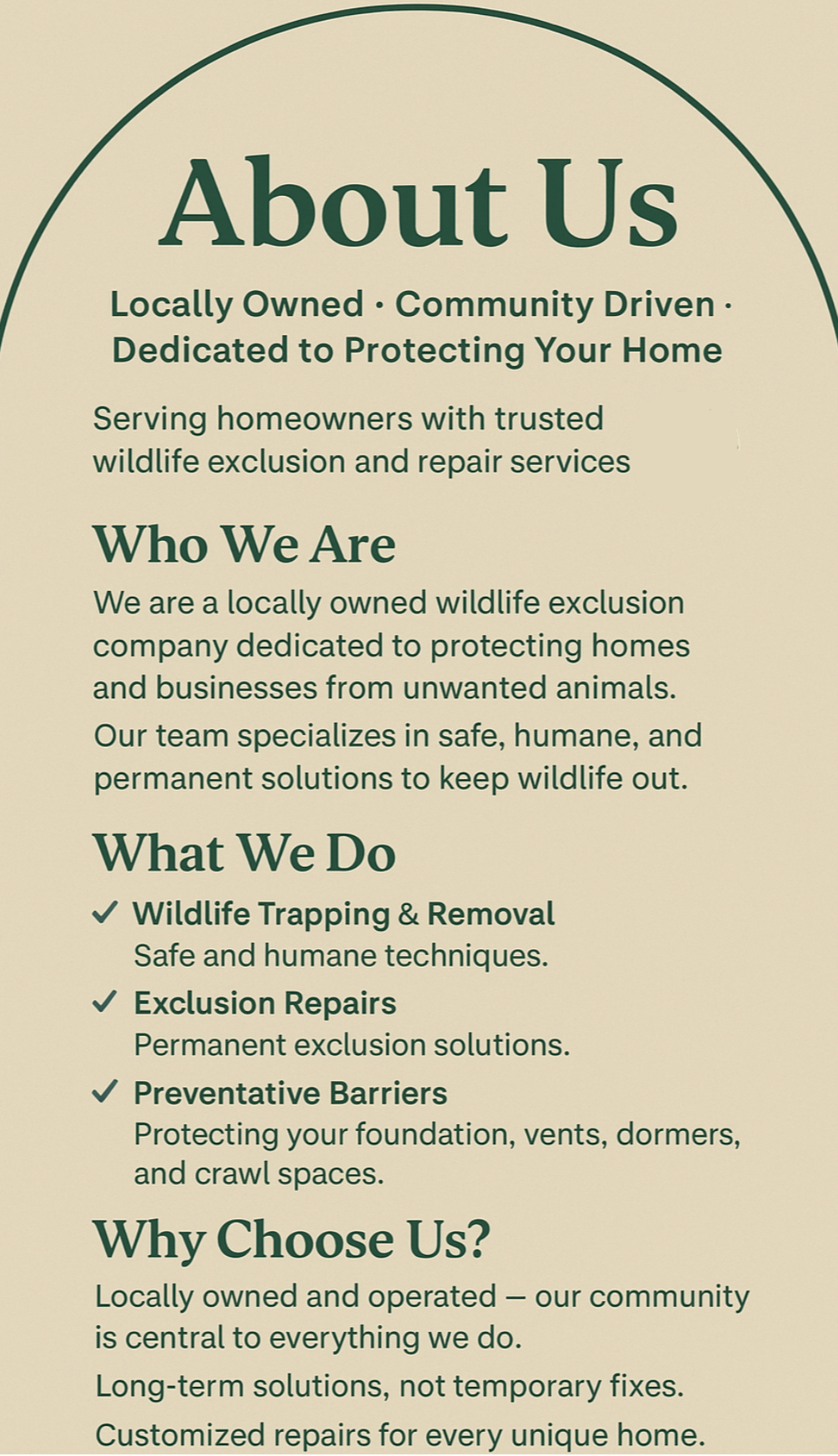 About Us

Locally Owned · Community Driven · Dedicated to Protecting Your Home

Serving homeowners with trusted wildlife exclusion and repair services

Who We Are

We are a locally owned wildlife exclusion company dedicated to protecting homes and businesses from unwanted animals.

Our team specializes in safe, humane, and permanent solutions to keep wildlife out.

What We Do

✓ Wildlife Trapping & Removal
Safe and humane techniques.

✓ Exclusion Repairs
Permanent exclusion solutions.

✓ Preventative Barriers
Protecting your foundation, vents, dormers, and crawl spaces.

Why Choose Us?

Locally owned and operated — our community is central to everything we do.

Long-term solutions, not temporary fixes.

Customized repairs for every unique home.